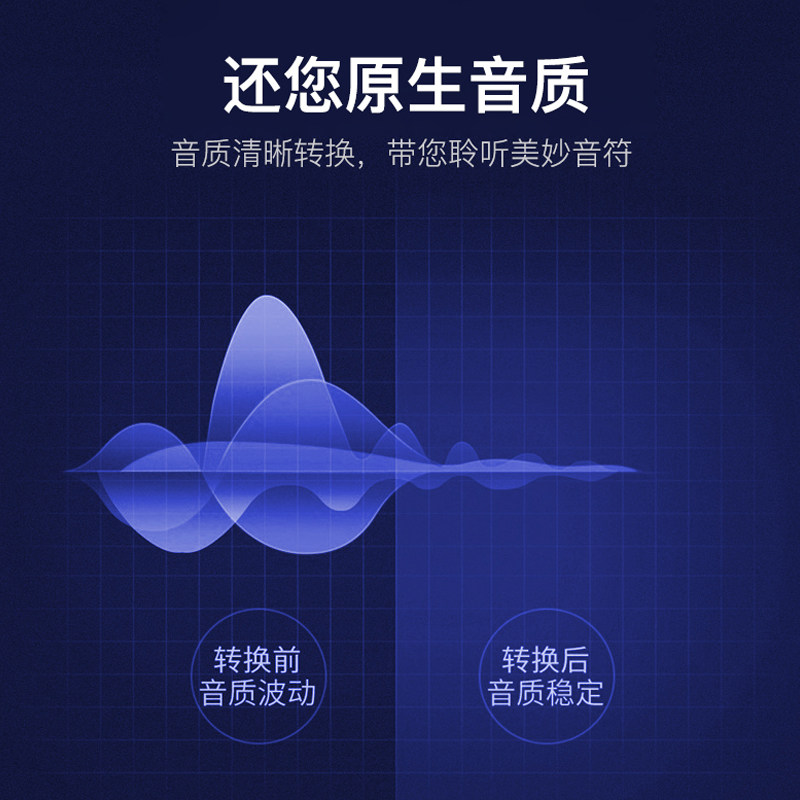 还您原生音质

音质清晰转换，带您聆听美妙音符

转换前
音质波动

转换后
音质稳定